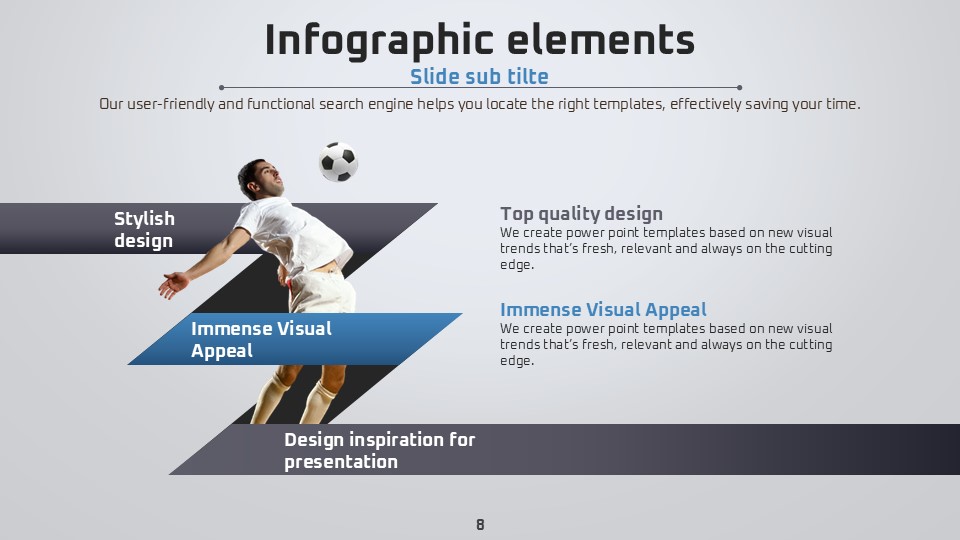 Infographic elements

Slide sub tilte

Our user-friendly and functional search engine helps you locate the right templates, effectively saving your time.

Stylish design

Immense Visual Appeal

Design inspiration for presentation

Top quality design

We create power point templates based on new visual trends that's fresh, relevant and always on the cutting edge.

Immense Visual Appeal

We create power point templates based on new visual trends that's fresh, relevant and always on the cutting edge.

8